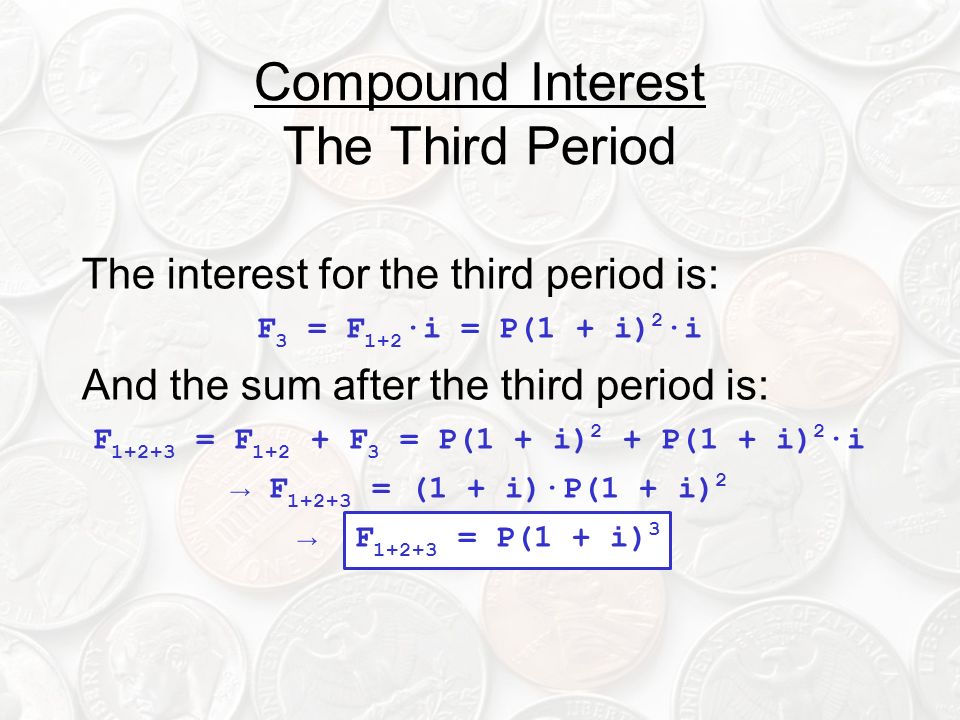 Compound Interest
The Third Period

The interest for the third period is:

$F_3 = F_{1+2} \cdot i = P(1 + i)^2 \cdot i$

And the sum after the third period is:

$F_{1+2+3} = F_{1+2} + F_3 = P(1 + i)^2 + P(1 + i)^2 \cdot i$

$\rightarrow F_{1+2+3} = (1 + i) \cdot P(1 + i)^2$

$\rightarrow F_{1+2+3} = P(1 + i)^3$